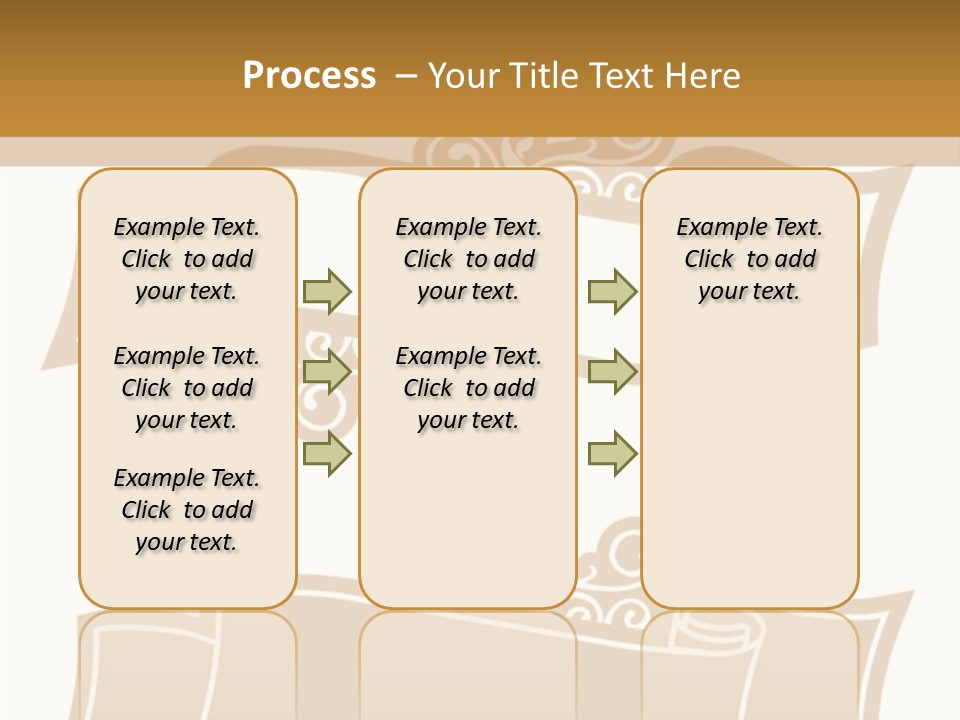 Process – Your Title Text Here

Example Text. Click to add your text.

Example Text. Click to add your text.

Example Text. Click to add your text.

Example Text. Click to add your text.

Example Text. Click to add your text.

Example Text. Click to add your text.